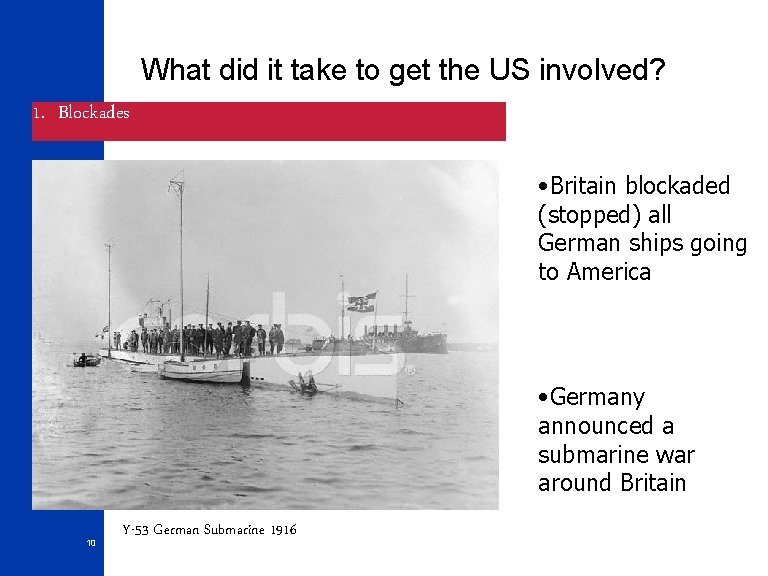 What did it take to get the US involved?

1. Blockades

corbis

•Britain blockaded (stopped) all German ships going to America

•Germany announced a submarine war around Britain

Y-53 German Submarine 1916

10